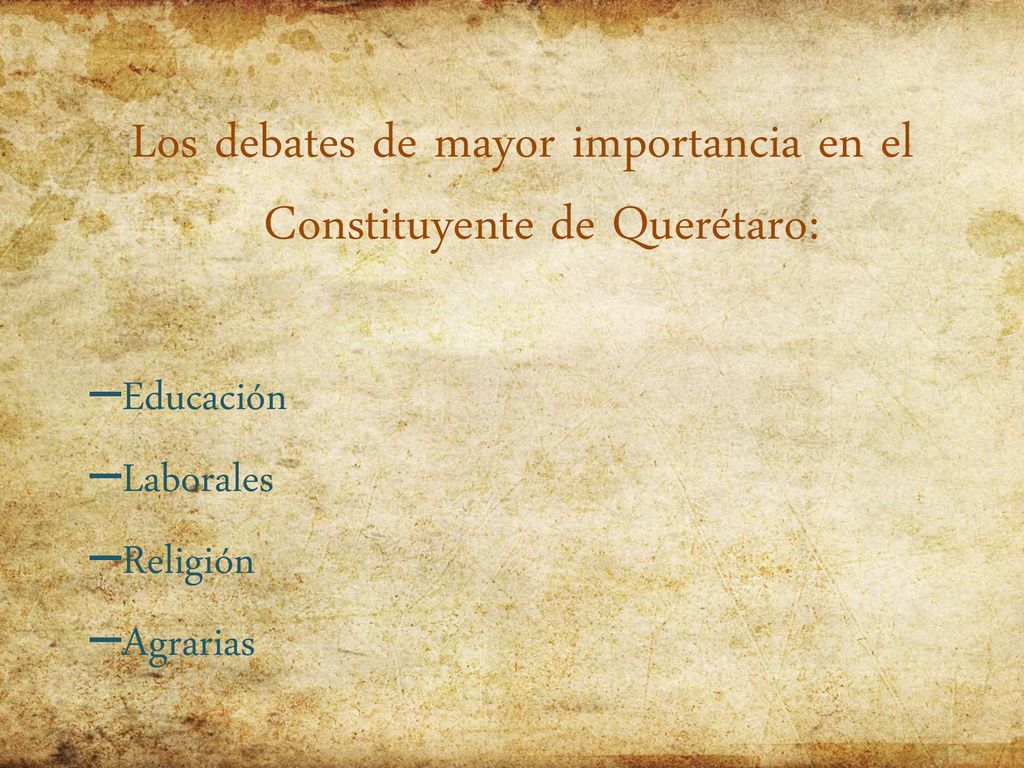 Los debates de mayor importancia en el Constituyente de Querétaro:

–Educación

–Laborales

–Religión

–Agrarias